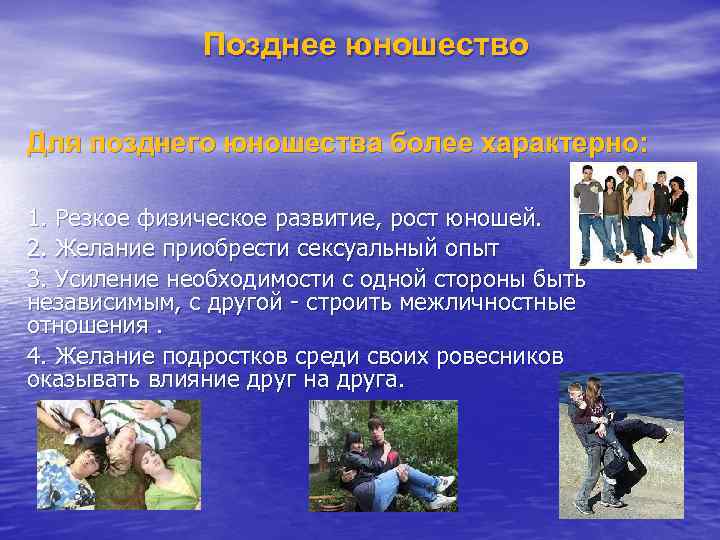 Позднее юношество

Для позднего юношества более характерно:

1. Резкое физическое развитие, рост юношей.
2. Желание приобрести сексуальный опыт
3. Усиление необходимости с одной стороны быть независимым, с другой - строить межличностные отношения .
4. Желание подростков среди своих ровесников оказывать влияние друг на друга.